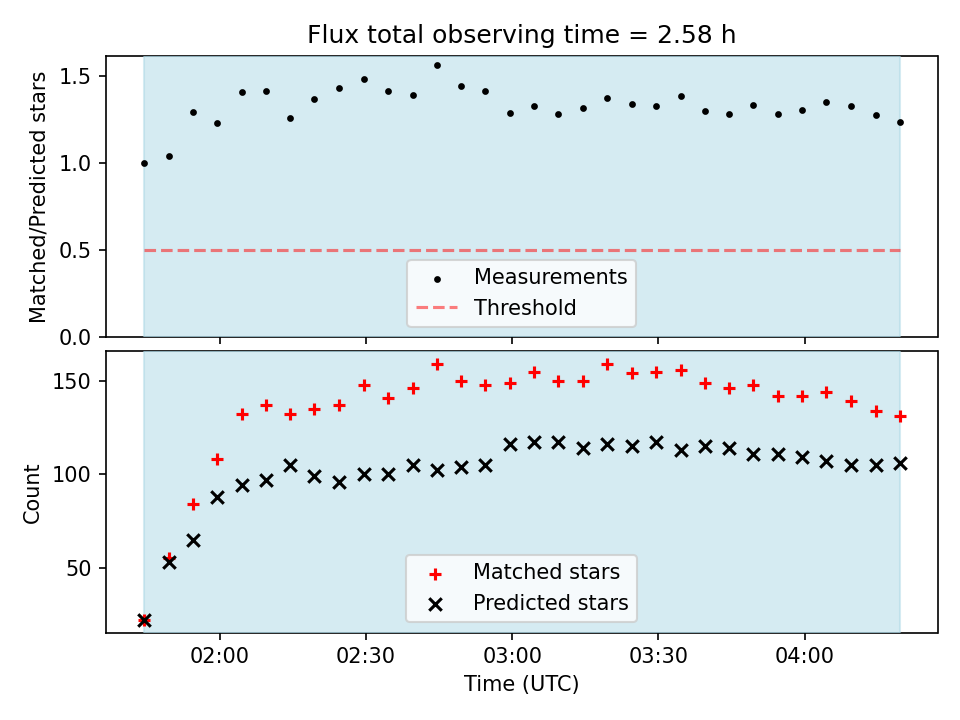 Flux total observing time = 2.58 h

Matched/Predicted stars

1.5
1.0
0.5
0.0

Measurements
Threshold

Count

150
100
50

Matched stars
Predicted stars

02:00
02:30
03:00
03:30
04:00

Time (UTC)